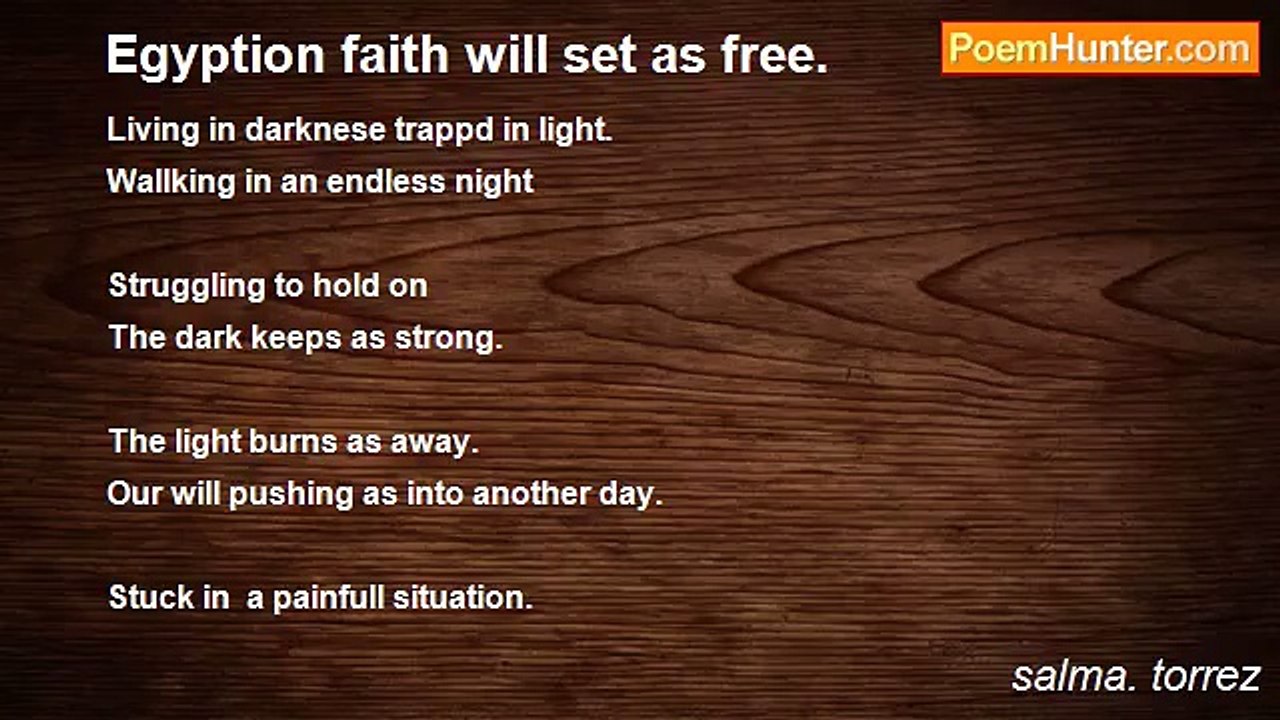 Egyption faith will set as free.

PoemHunter.com

Living in darknese trappd in light.
Wallking in an endless night

Struggling to hold on
The dark keeps as strong.

The light burns as away.
Our will pushing as into another day.

Stuck in a painfull situation.

salma. torrez